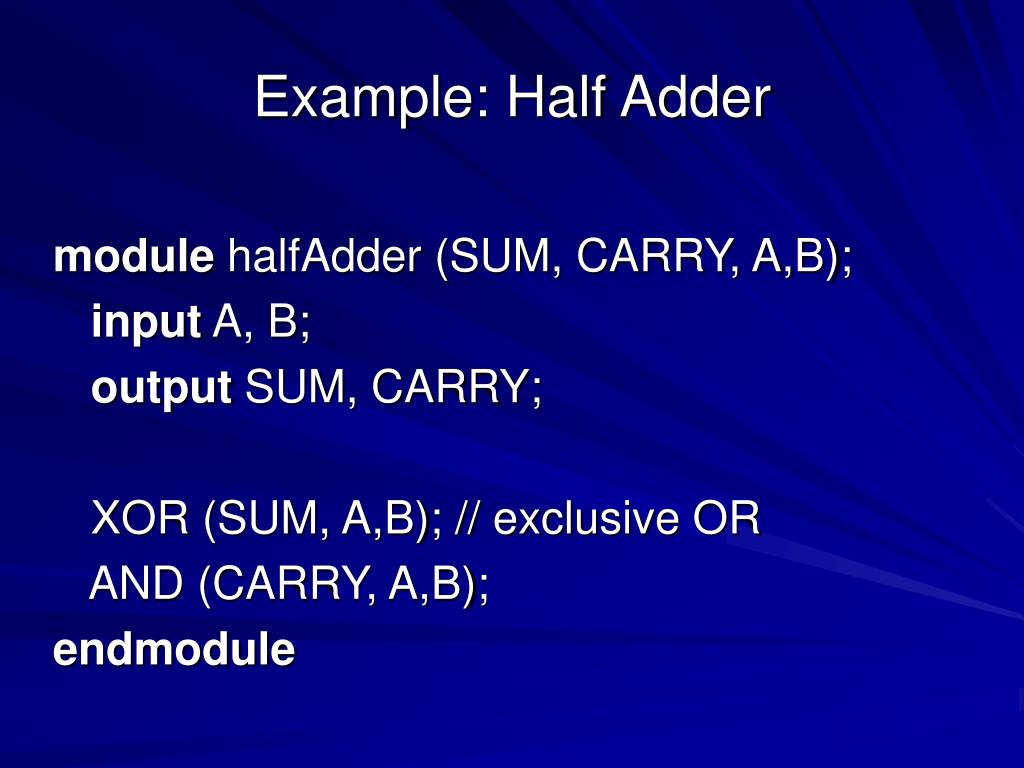 Example: Half Adder

module halfAdder (SUM, CARRY, A,B);
input A, B;
output SUM, CARRY;

XOR (SUM, A,B); // exclusive OR
AND (CARRY, A,B);
endmodule